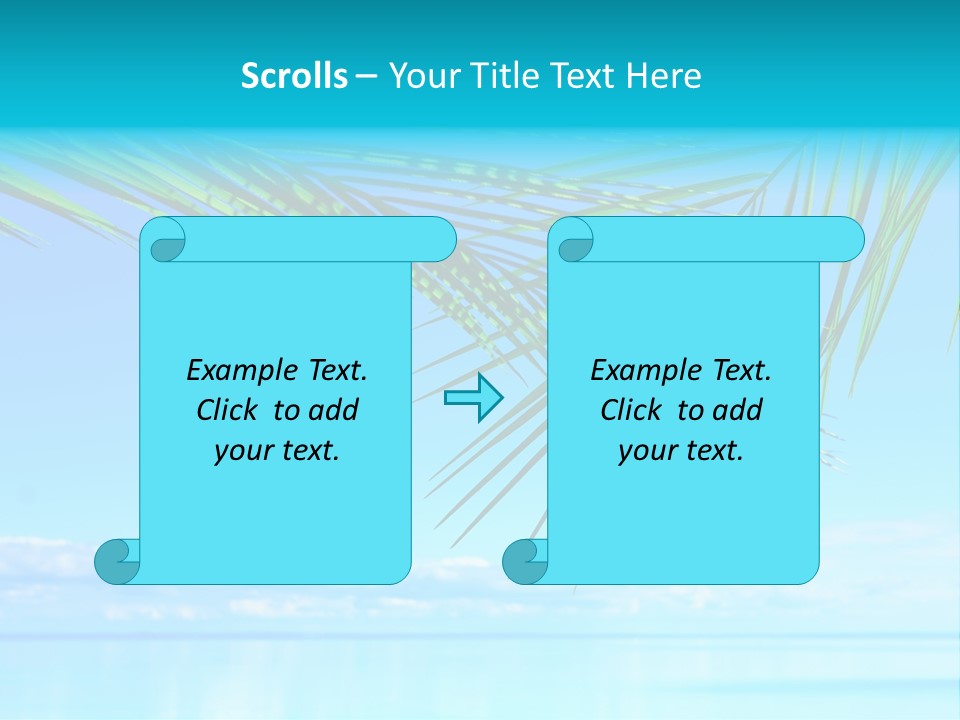 Scrolls – Your Title Text Here

Example Text. Click to add your text.

Example Text. Click to add your text.